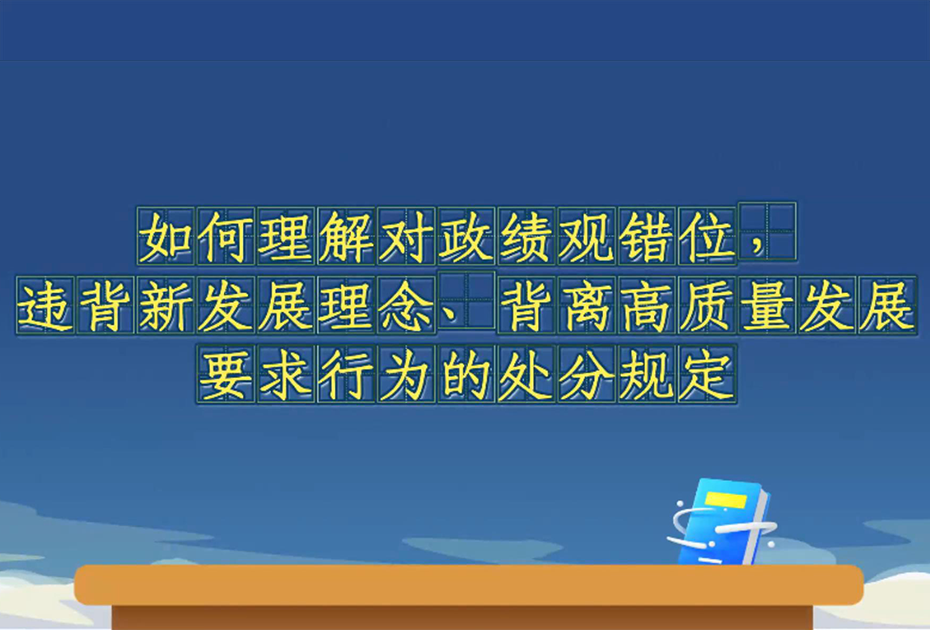 如何理解对政绩观错位，违背新发展理念、背离高质量发展要求行为的处分规定